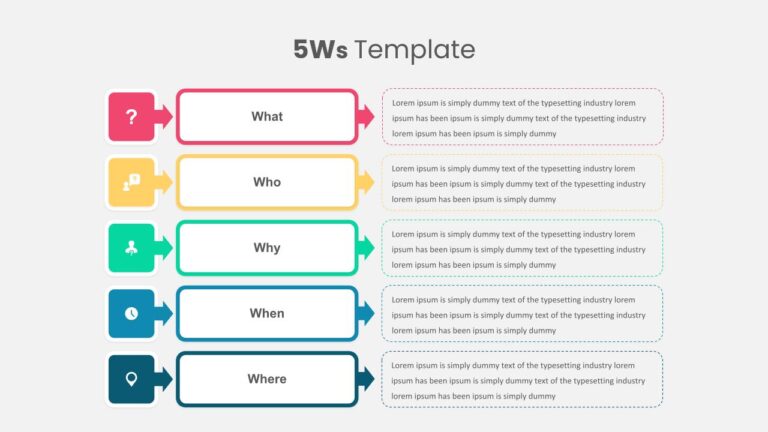 5Ws Template

?

What

Lorem ipsum is simply dummy text of the typesetting industry lorem ipsum has been ipsum is simply dummy text of the typesetting industry lorem ipsum has been ipsum is simply dummy

Who

Lorem ipsum is simply dummy text of the typesetting industry lorem ipsum has been ipsum is simply dummy text of the typesetting industry lorem ipsum has been ipsum is simply dummy

Why

Lorem ipsum is simply dummy text of the typesetting industry lorem ipsum has been ipsum is simply dummy text of the typesetting industry lorem ipsum has been ipsum is simply dummy

When

Lorem ipsum is simply dummy text of the typesetting industry lorem ipsum has been ipsum is simply dummy text of the typesetting industry lorem ipsum has been ipsum is simply dummy

Where

Lorem ipsum is simply dummy text of the typesetting industry lorem ipsum has been ipsum is simply dummy text of the typesetting industry lorem ipsum has been ipsum is simply dummy